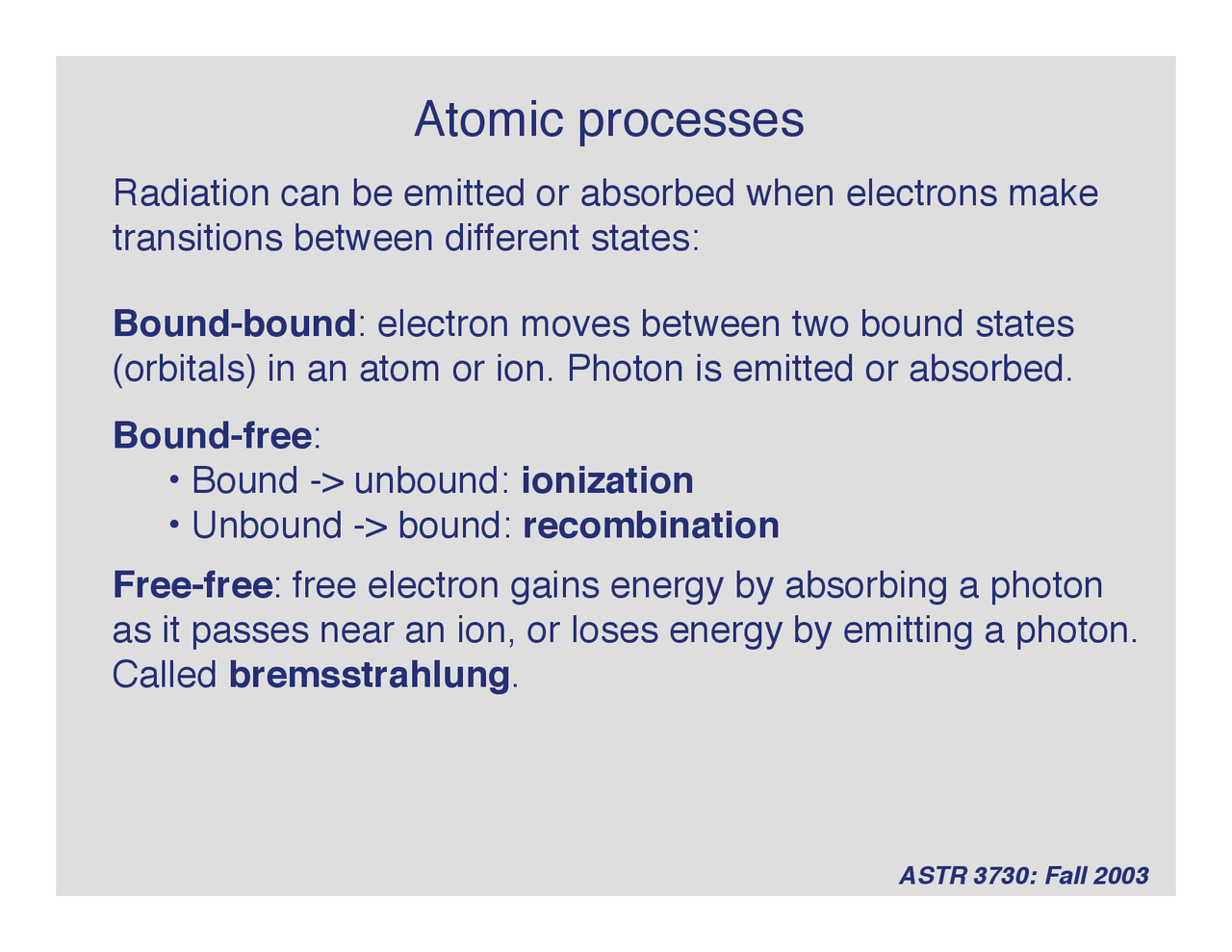 Atomic processes

Radiation can be emitted or absorbed when electrons make transitions between different states:

Bound-bound: electron moves between two bound states (orbitals) in an atom or ion. Photon is emitted or absorbed.

Bound-free:
• Bound -> unbound: ionization
• Unbound -> bound: recombination

Free-free: free electron gains energy by absorbing a photon as it passes near an ion, or loses energy by emitting a photon. Called bremsstrahlung.

ASTR 3730: Fall 2003